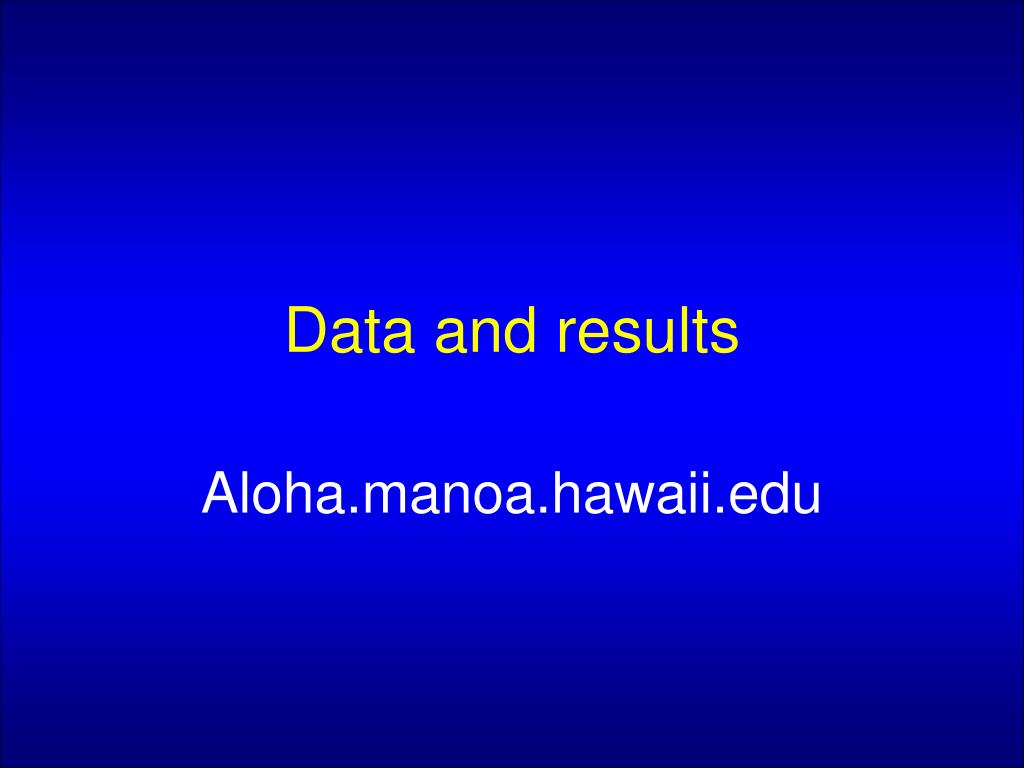 Data and results

Aloha.manoa.hawaii.edu